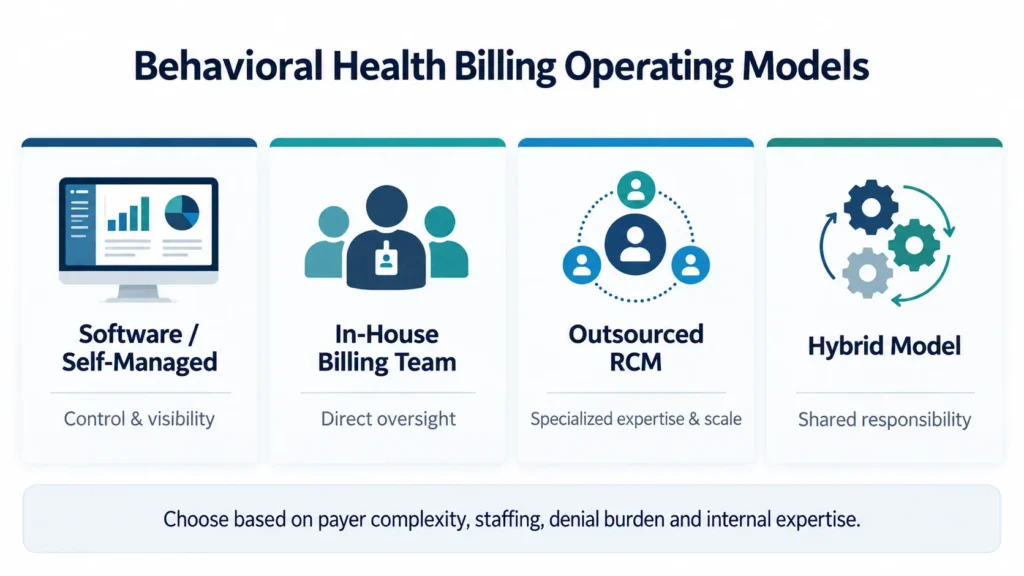 Behavioral Health Billing Operating Models

Software / Self-Managed

Control & visibility

In-House Billing Team

Direct oversight

Outsourced RCM

Specialized expertise & scale

Hybrid Model

Shared responsibility

Choose based on payer complexity, staffing, denial burden and internal expertise.